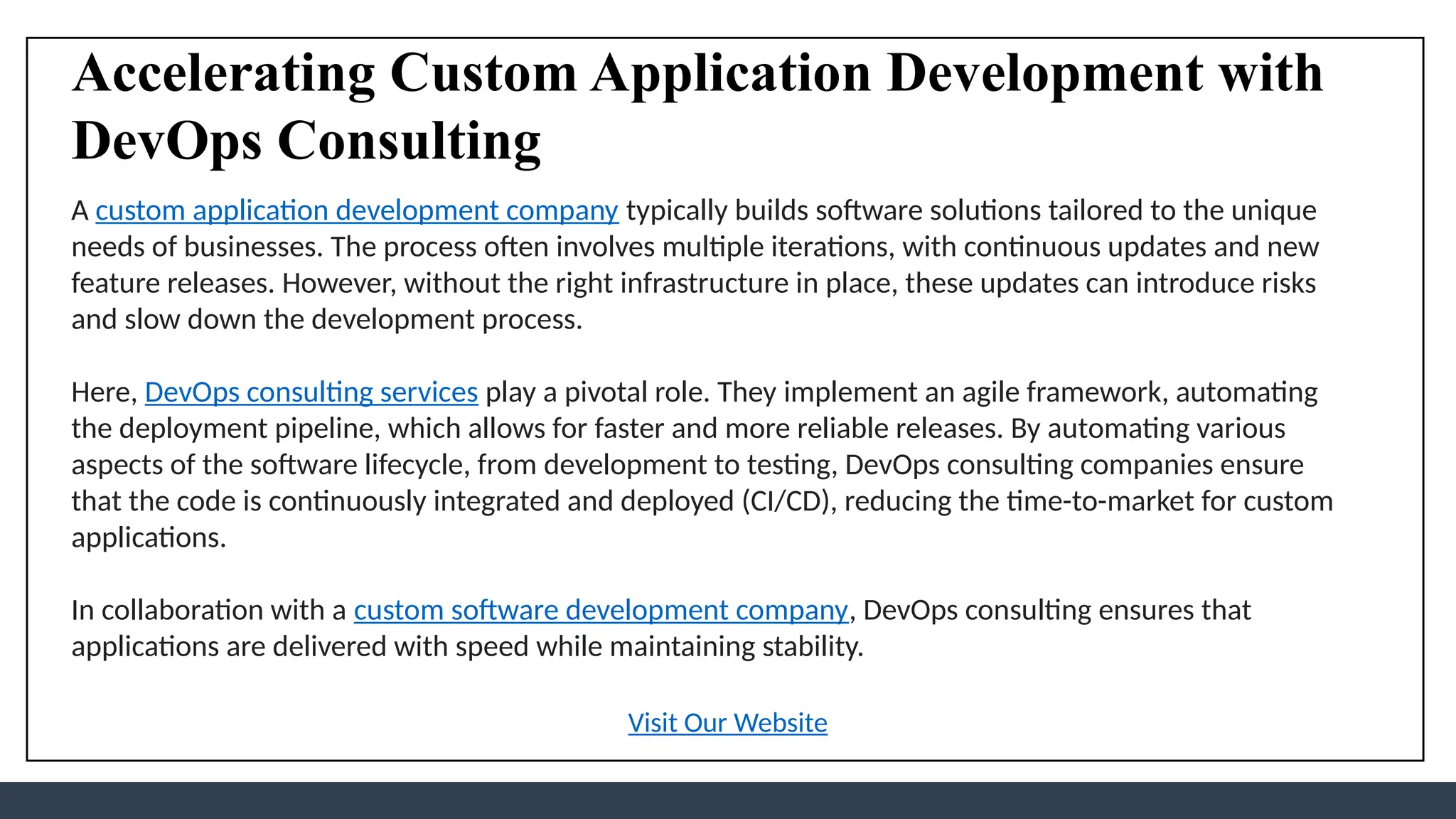 Accelerating Custom Application Development with DevOps Consulting

A custom application development company typically builds software solutions tailored to the unique needs of businesses. The process often involves multiple iterations, with continuous updates and new feature releases. However, without the right infrastructure in place, these updates can introduce risks and slow down the development process.

Here, DevOps consulting services play a pivotal role. They implement an agile framework, automating the deployment pipeline, which allows for faster and more reliable releases. By automating various aspects of the software lifecycle, from development to testing, DevOps consulting companies ensure that the code is continuously integrated and deployed (CI/CD), reducing the time-to-market for custom applications.

In collaboration with a custom software development company, DevOps consulting ensures that applications are delivered with speed while maintaining stability.

Visit Our Website